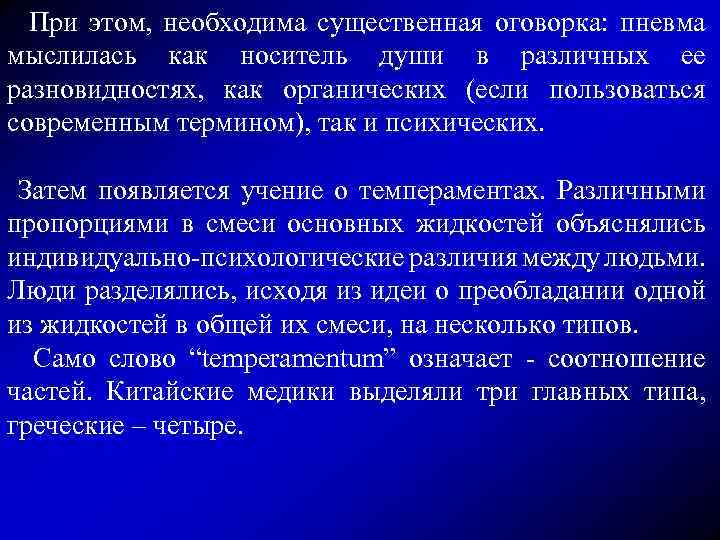 При этом, необходима существенная оговорка: пневма мыслилась как носитель души в различных ее разновидностях, как органических (если пользоваться современным термином), так и психических.

Затем появляется учение о темпераментах. Различными пропорциями в смеси основных жидкостей объяснялись индивидуально-психологические различия между людьми. Люди разделялись, исходя из идеи о преобладании одной из жидкостей в общей их смеси, на несколько типов.

Само слово “temperamentum” означает - соотношение частей. Китайские медики выделяли три главных типа, греческие – четыре.